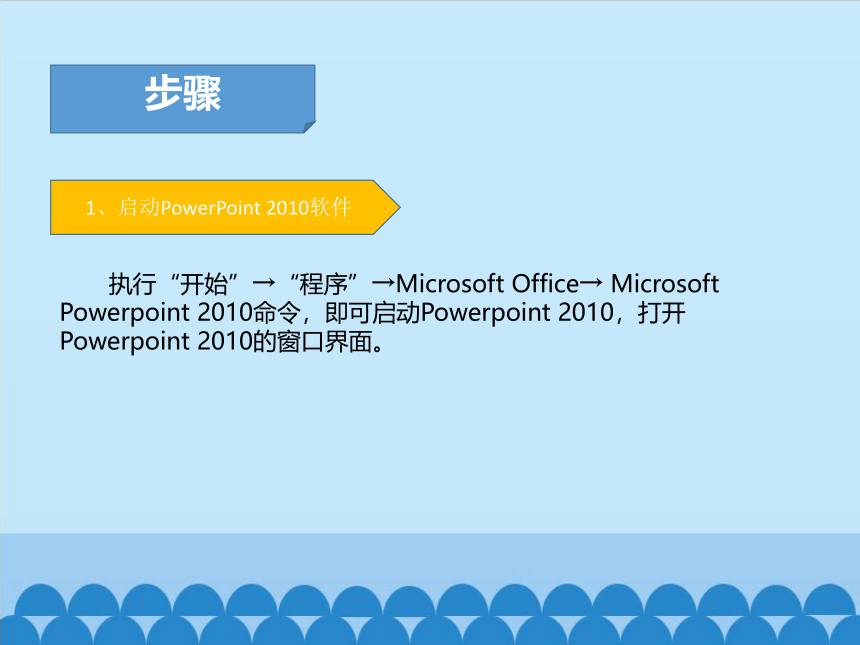 步骤

1、启动PowerPoint 2010软件

执行“开始”→“程序”→Microsoft Office→ Microsoft Powerpoint 2010命令，即可启动Powerpoint 2010，打开Powerpoint 2010的窗口界面。